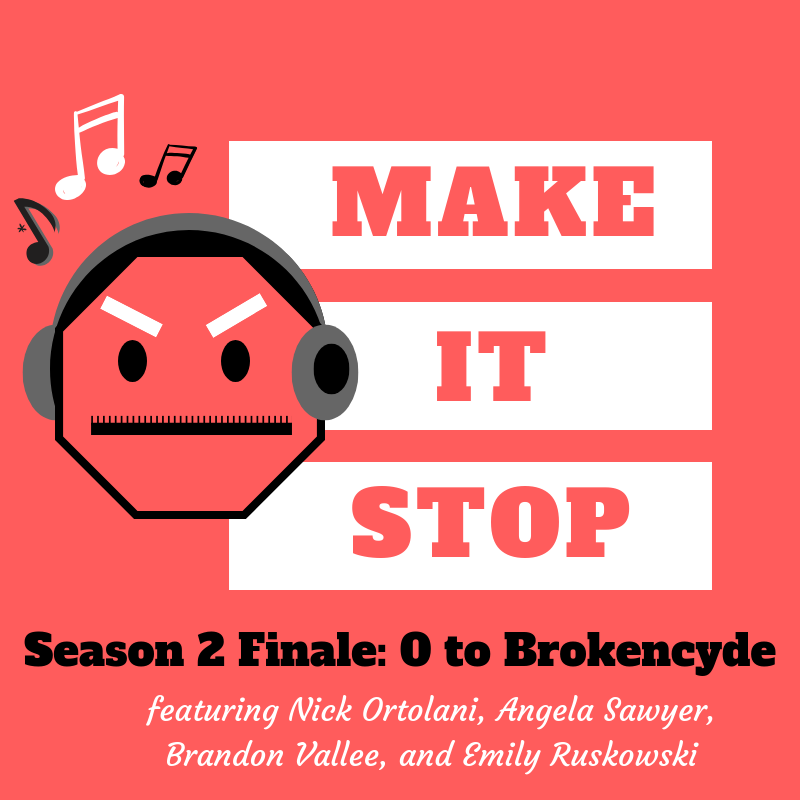 MAKE
IT
STOP

Season 2 Finale: 0 to Brokencyde

featuring Nick Ortolani, Angela Sawyer, Brandon Vallee, and Emily Ruskowski